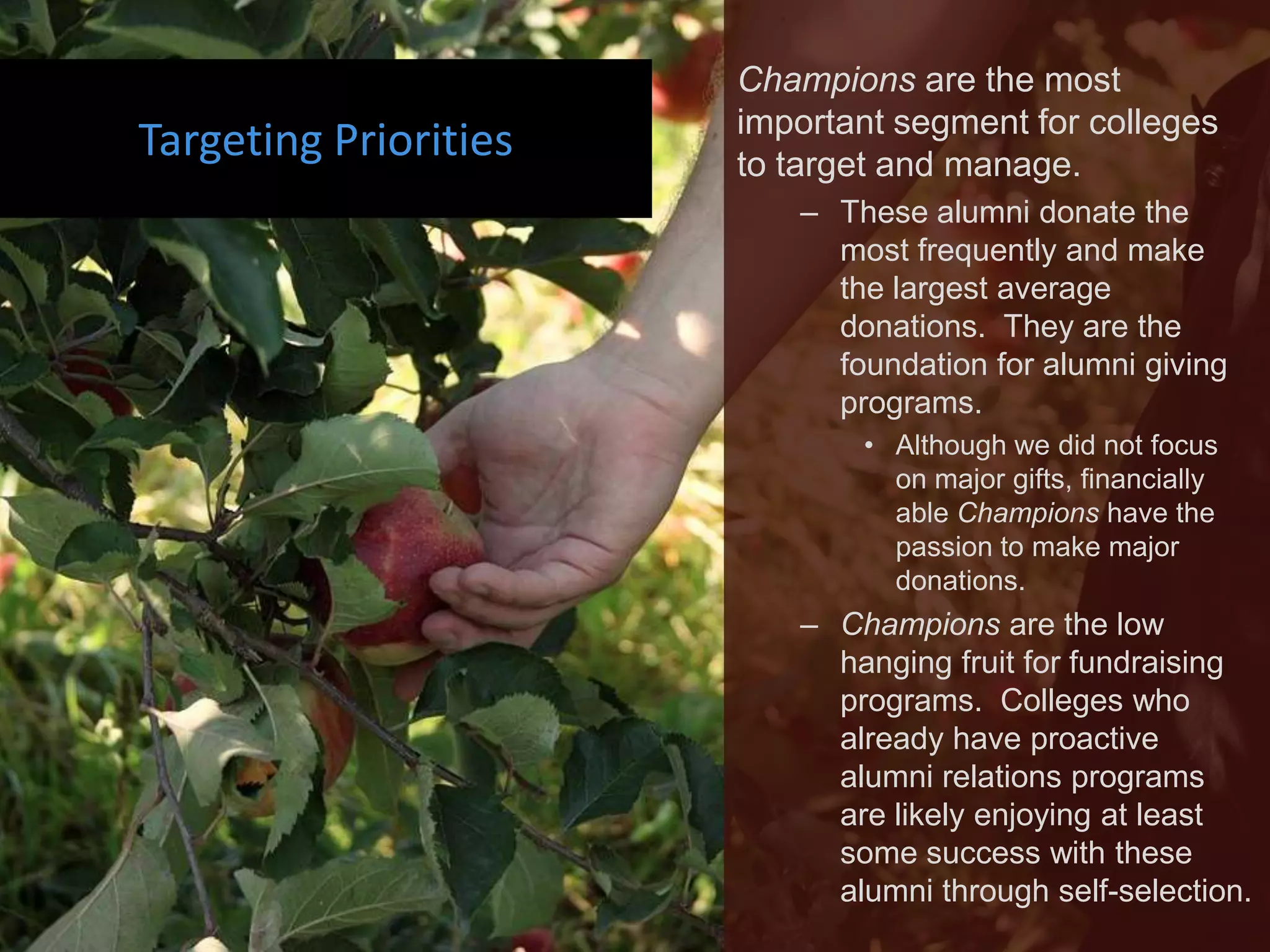 Targeting Priorities

Champions are the most important segment for colleges to target and manage.

– These alumni donate the most frequently and make the largest average donations. They are the foundation for alumni giving programs.

• Although we did not focus on major gifts, financially able Champions have the passion to make major donations.

– Champions are the low hanging fruit for fundraising programs. Colleges who already have proactive alumni relations programs are likely enjoying at least some success with these alumni through self-selection.